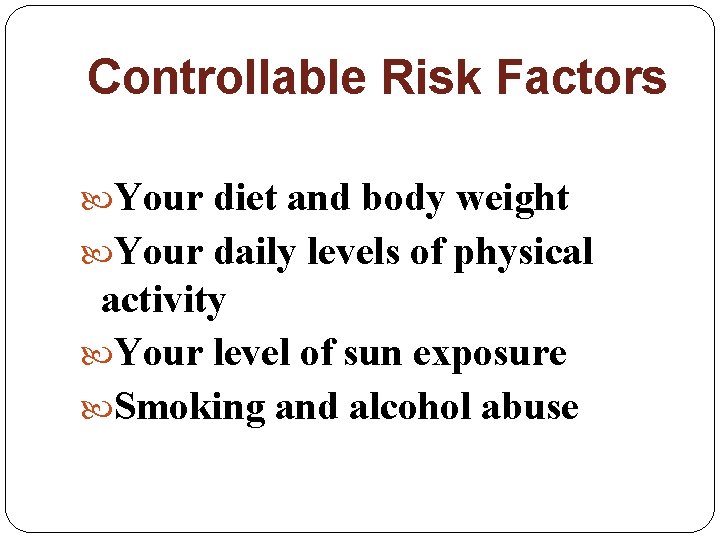 Controllable Risk Factors

Your diet and body weight
Your daily levels of physical activity
Your level of sun exposure
Smoking and alcohol abuse